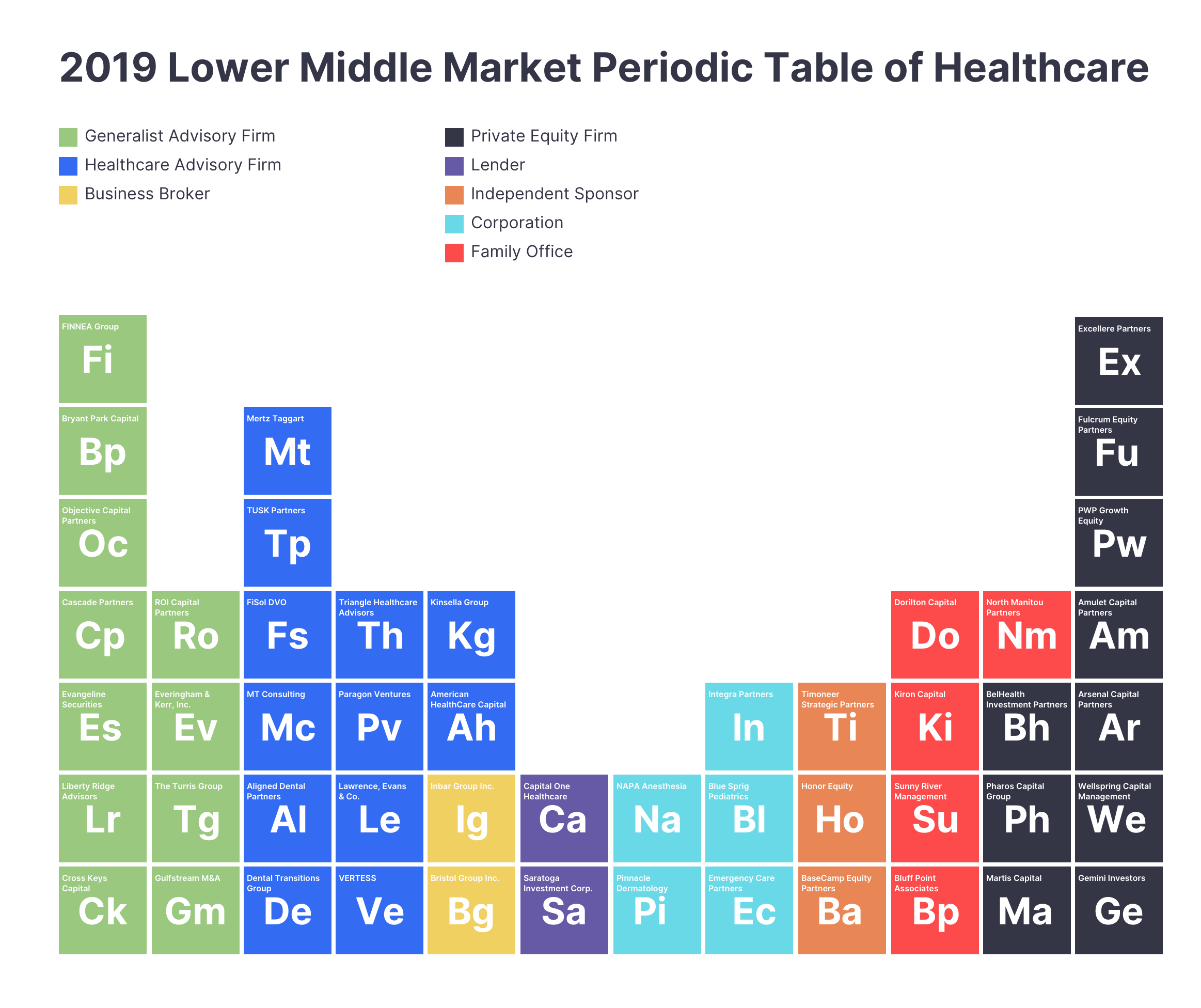 2019 Lower Middle Market Periodic Table of Healthcare

Generalist Advisory Firm
Healthcare Advisory Firm
Business Broker

Private Equity Firm
Lender
Independent Sponsor
Corporation
Family Office

FINNEA Group
Fi

Excellere Partners
Ex

Bryant Park Capital
Bp

Mertz Taggart
Mt

Fulcrum Equity Partners
Fu

Objective Capital Partners
Oc

TUSK Partners
Tp

PWP Growth Equity
Pw

Cascade Partners
Cp

ROI Capital Partners
Ro

FiSol DVO
Fs

Triangle Healthcare Advisors
Th

Kinsella Group
Kg

Dorilton Capital
Do

North Manitou Partners
Nm

Amulet Capital Partners
Am

Evangeline Securities
Es

Everingham & Kerr, Inc.
Ev

MT Consulting
Mc

Paragon Ventures
Pv

American HealthCare Capital
Ah

Integra Partners
In

Timoneer Strategic Partners
Ti

Kiron Capital
Ki

BelHealth Investment Partners
Bh

Arsenal Capital Partners
Ar

Liberty Ridge Advisors
Lr

The Turris Group
Tg

Aligned Dental Partners
Al

Lawrence, Evans & Co.
Le

Inbar Group Inc.
Ig

Capital One Healthcare
Ca

NAPA Anesthesia
Na

Blue Sprig Pediatrics
Bl

Honor Equity
Ho

Sunny River Management
Su

Pharos Capital Group
Ph

Wellspring Capital Management
We

Cross Keys Capital
Ck

Gulfstream M&A
Gm

Dental Transitions Group
De

VERTESS
Ve

Bristol Group Inc.
Bg

Saratoga Investment Corp.
Sa

Pinnacle Dermatology
Pi

Emergency Care Partners
Ec

BaseCamp Equity Partners
Ba

Bluff Point Associates
Bp

Martis Capital
Ma

Gemini Investors
Ge